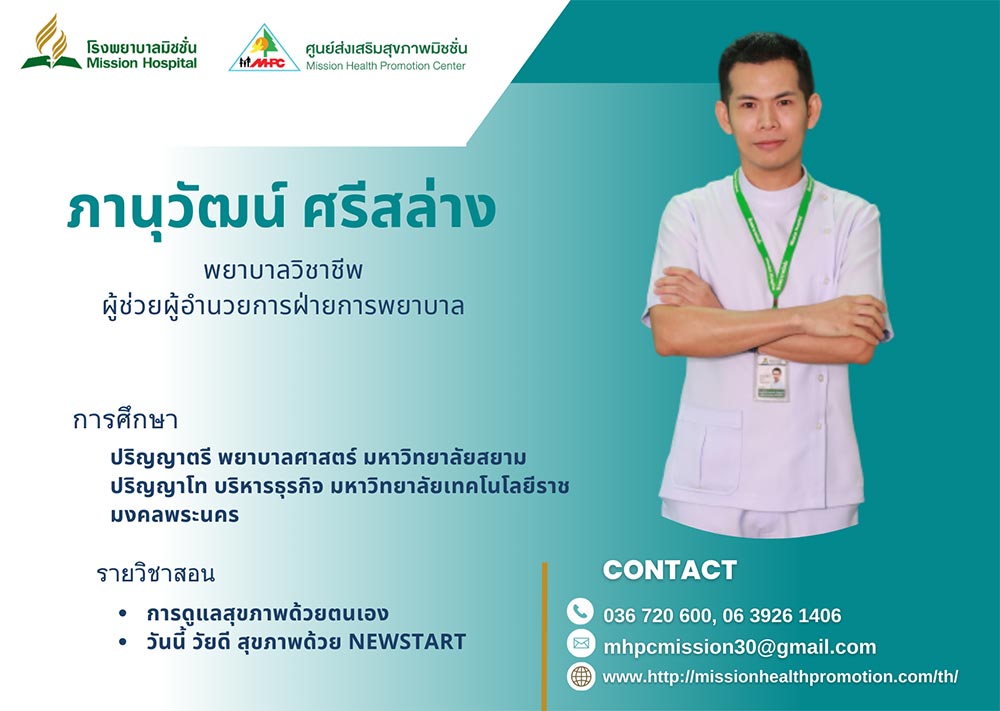 โรงพยาบาลมิชชั่น
Mission Hospital

MHPC
ศูนย์ส่งเสริมสุขภาพมิชชั่น
Mission Health Promotion Center

ภานุวัฒน์ ศรีสล่าง

พยาบาลวิชาชีพ
ผู้ช่วยผู้อำนวยการฝ่ายการพยาบาล

การศึกษา

ปริญญาตรี พยาบาลศาสตร์ มหาวิทยาลัยสยาม
ปริญญาโท บริหารธุรกิจ มหาวิทยาลัยเทคโนโลยีราชมงคลพระนคร

รายวิชาสอน

• การดูแลสุขภาพด้วยตนเอง
• วันนี้ วัยดี สุขภาพด้วย NEWSTART

CONTACT

036 720 600, 06 3926 1406
mhpcmission30@gmail.com
www.http://missionhealthpromotion.com/th/